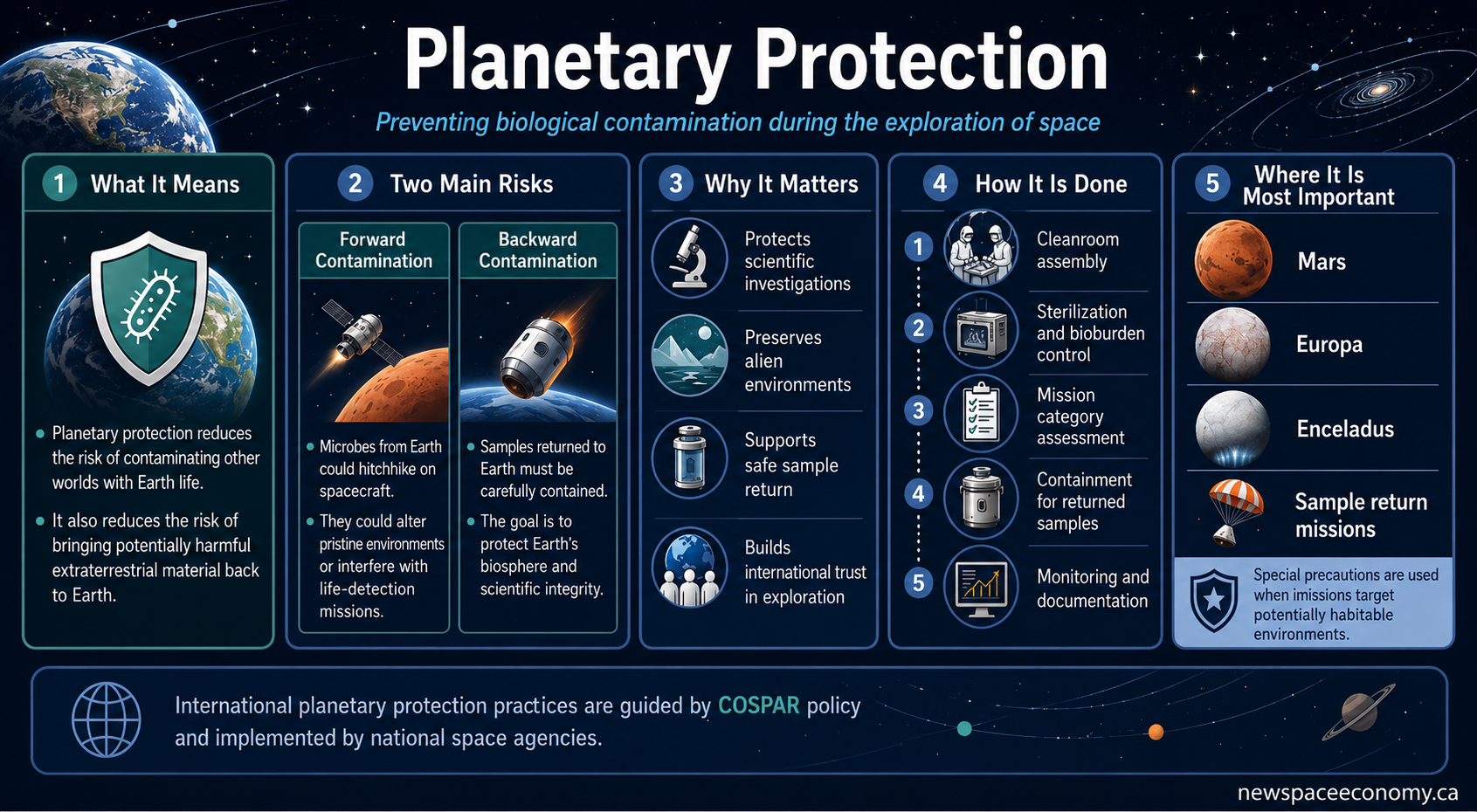 Planetary Protection

Preventing biological contamination during the exploration of space

1 What It Means

• Planetary protection reduces the risk of contaminating other worlds with Earth life.

• It also reduces the risk of bringing potentially harmful extraterrestrial material back to Earth.

2 Two Main Risks

Forward Contamination

• Microbes from Earth could hitchhike on spacecraft.

• They could alter pristine environments or interfere with life-detection missions.

Backward Contamination

• Samples returned to Earth must be carefully contained.

• The goal is to protect Earth's biosphere and scientific integrity.

3 Why It Matters

Protects scientific investigations

Preserves alien environments

Supports safe sample return

Builds international trust in exploration

4 How It Is Done

1 Cleanroom assembly

2 Sterilization and bioburden control

3 Mission category assessment

4 Containment for returned samples

5 Monitoring and documentation

5 Where It Is Most Important

Mars

Europa

Enceladus

Sample return missions

Special precautions are used when imissions target potentially habitable environments.

International planetary protection practices are guided by COSPAR policy and implemented by national space agencies.

newspaceeconomy.ca